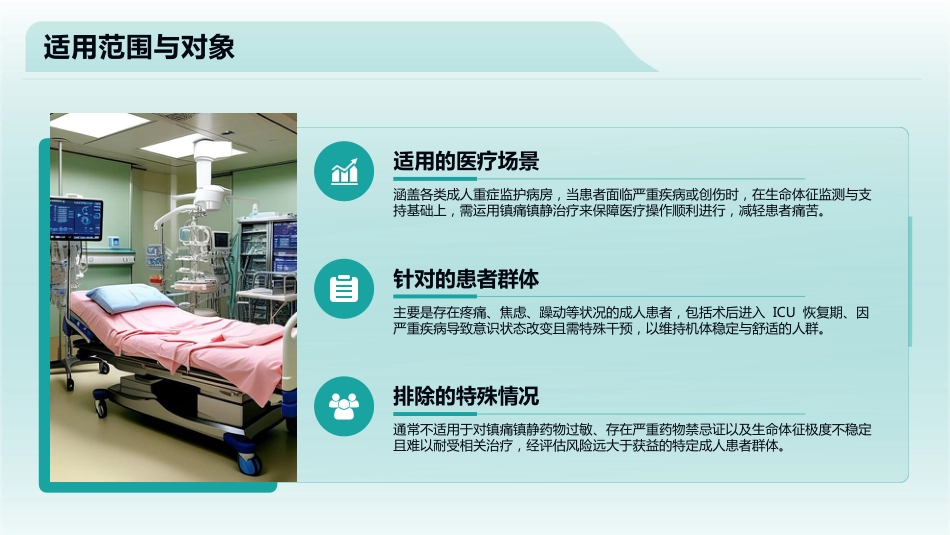 适用范围与对象

适用的医疗场景

涵盖各类成人重症监护病房，当患者面临严重疾病或创伤时，在生命体征监测与支持基础上，需运用镇痛镇静治疗来保障医疗操作顺利进行，减轻患者痛苦。

针对的患者群体

主要是存在疼痛、焦虑、躁动等状况的成人患者，包括术后进入 ICU 恢复期、因严重疾病导致意识状态改变且需特殊干预，以维持机体稳定与舒适的人群。

排除的特殊情况

通常不适用于对镇痛镇静药物过敏、存在严重药物禁忌证以及生命体征极度不稳定且难以耐受相关治疗，经评估风险远大于获益的特定成人患者群体。